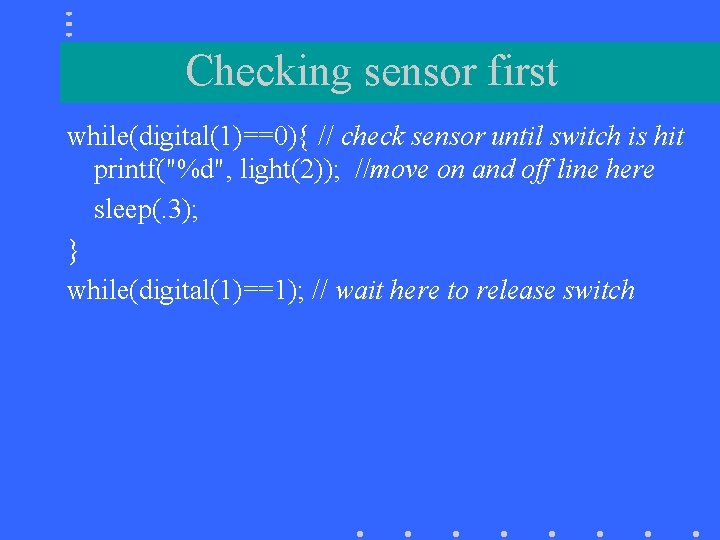 Checking sensor first

while(digital(1)==0){ // check sensor until switch is hit
printf("%d", light(2)); //move on and off line here
sleep(.3);
}
while(digital(1)==1); // wait here to release switch